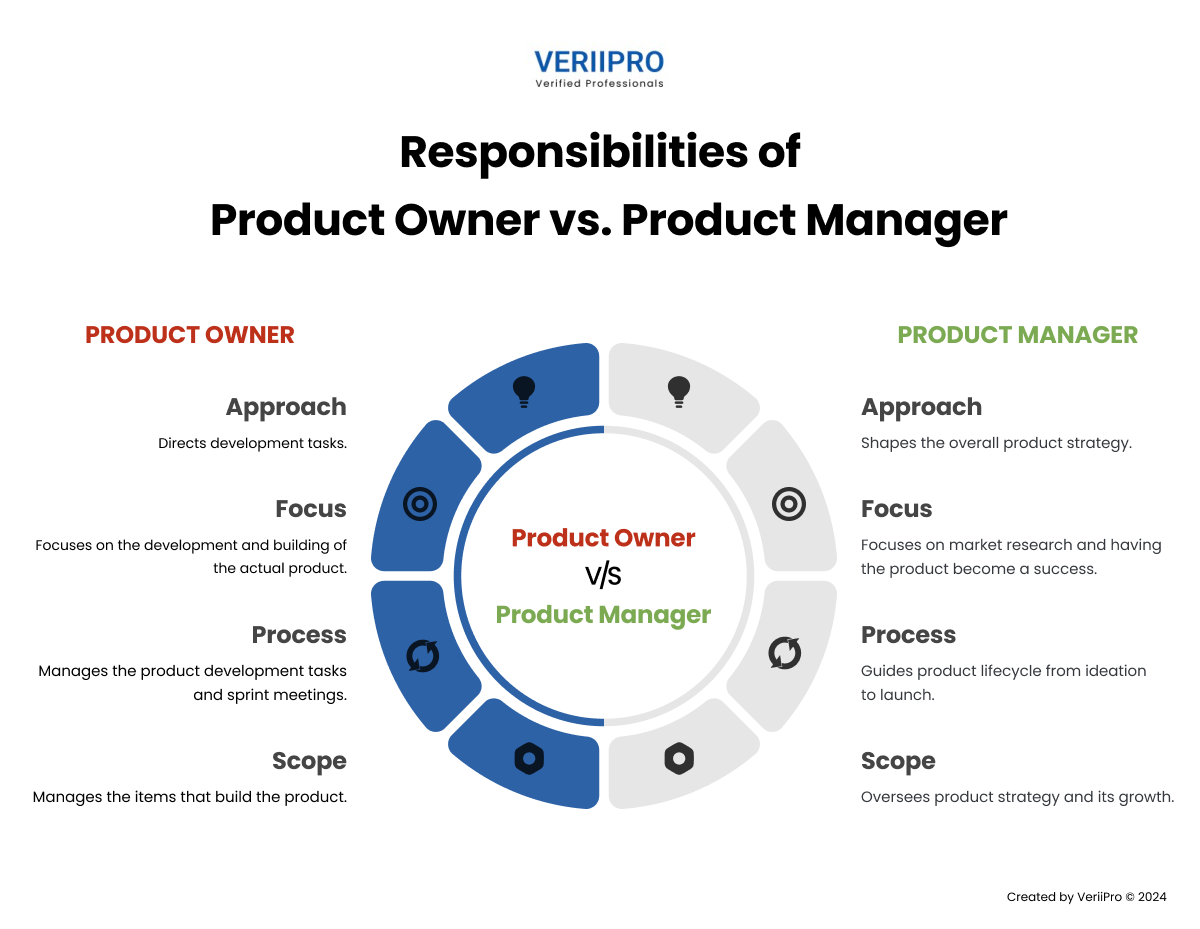 VERIIPRO
Verified Professionals

Responsibilities of
Product Owner vs. Product Manager

PRODUCT OWNER

Approach
Directs development tasks.

Focus
Focuses on the development and building of the actual product.

Process
Manages the product development tasks and sprint meetings.

Scope
Manages the items that build the product.

Product Owner
v/s
Product Manager

PRODUCT MANAGER

Approach
Shapes the overall product strategy.

Focus
Focuses on market research and having the product become a success.

Process
Guides product lifecycle from ideation to launch.

Scope
Oversees product strategy and its growth.

Created by VeriiPro © 2024